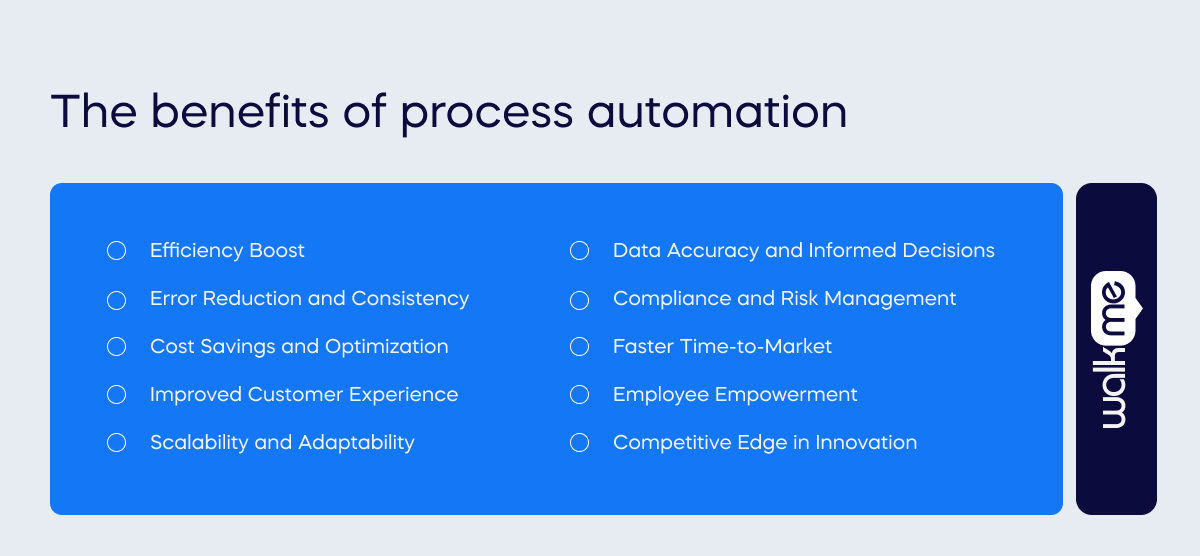 The benefits of process automation

Efficiency Boost
Error Reduction and Consistency
Cost Savings and Optimization
Improved Customer Experience
Scalability and Adaptability

Data Accuracy and Informed Decisions
Compliance and Risk Management
Faster Time-to-Market
Employee Empowerment
Competitive Edge in Innovation

walkme